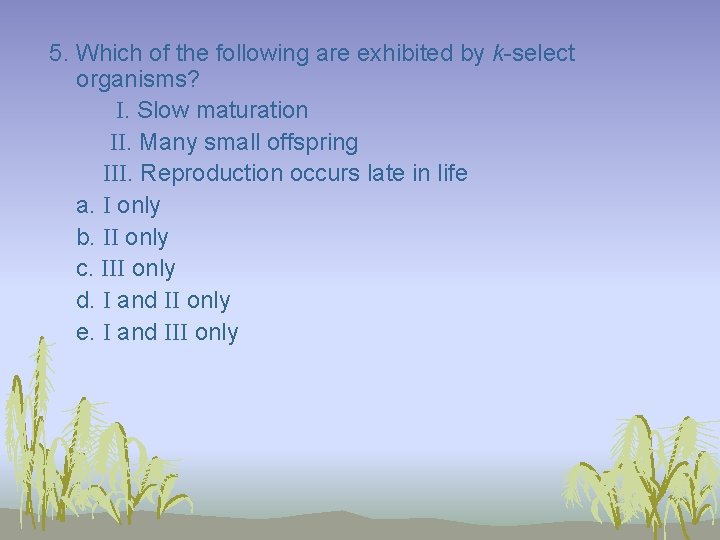 5. Which of the following are exhibited by k-select organisms?

I. Slow maturation

II. Many small offspring

III. Reproduction occurs late in life

a. I only

b. II only

c. III only

d. I and II only

e. I and III only